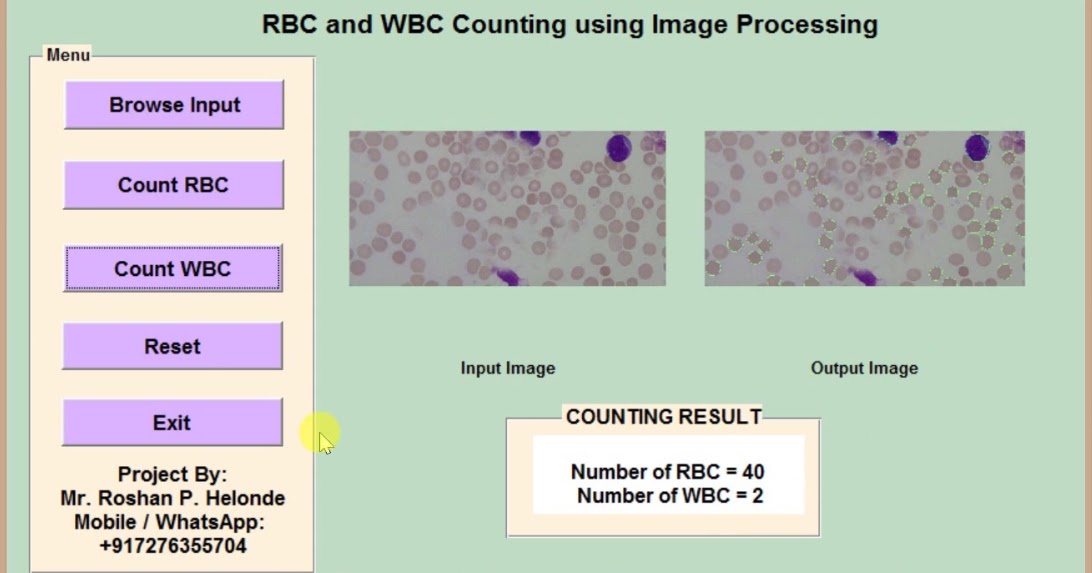 RBC and WBC Counting using Image Processing

Menu

Browse Input

Count RBC

Count WBC

Reset

Exit

Project By:
Mr. Roshan P. Helonde
Mobile / WhatsApp:
+917276355704

Input Image

Output Image

COUNTING RESULT

Number of RBC = 40
Number of WBC = 2